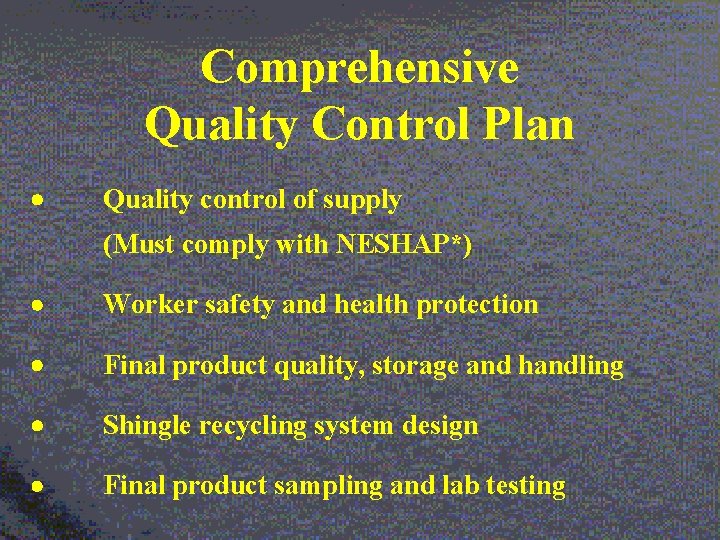 Comprehensive
Quality Control Plan

• Quality control of supply
(Must comply with NESHAP*)

• Worker safety and health protection

• Final product quality, storage and handling

• Shingle recycling system design

• Final product sampling and lab testing